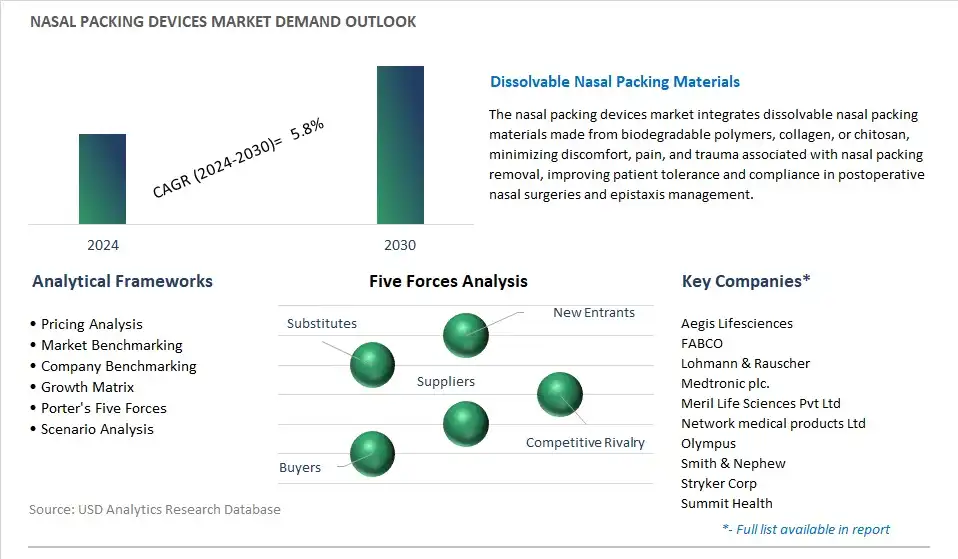 NASAL PACKING DEVICES MARKET DEMAND OUTLOOK

CAGR (2024-2030)= 5.8%

2024

2030

Dissolvable Nasal Packing Materials

The nasal packing devices market integrates dissolvable nasal packing materials made from biodegradable polymers, collagen, or chitosan, minimizing discomfort, pain, and trauma associated with nasal packing removal, improving patient tolerance and compliance in postoperative nasal surgeries and epistaxis management.

Analytical Frameworks

• Pricing Analysis
• Market Benchmarking
• Company Benchmarking
• Growth Matrix
• Porter's Five Forces
• Scenario Analysis

Five Forces Analysis

Substitutes

New Entrants

Suppliers

Competitive Rivalry

Buyers

Key Companies*

Aegis Lifesciences
FABCO
Lohmann & Rauscher
Medtronic plc.
Meril Life Sciences Pvt Ltd
Network medical products Ltd
Olympus
Smith & Nephew
Stryker Corp
Summit Health

*- Full list available in report

Source: USD Analytics Research Database